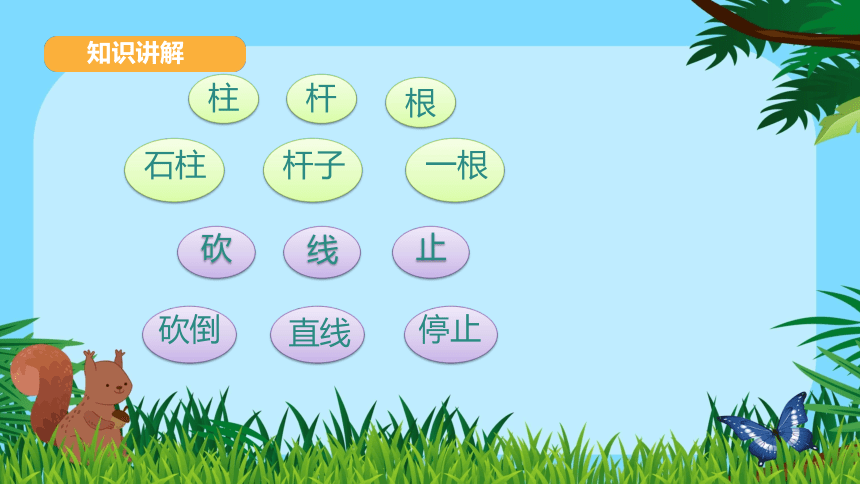 知识讲解

柱 杆 根

石柱 杆子 一根

砍 线 止

砍倒 直线 停止